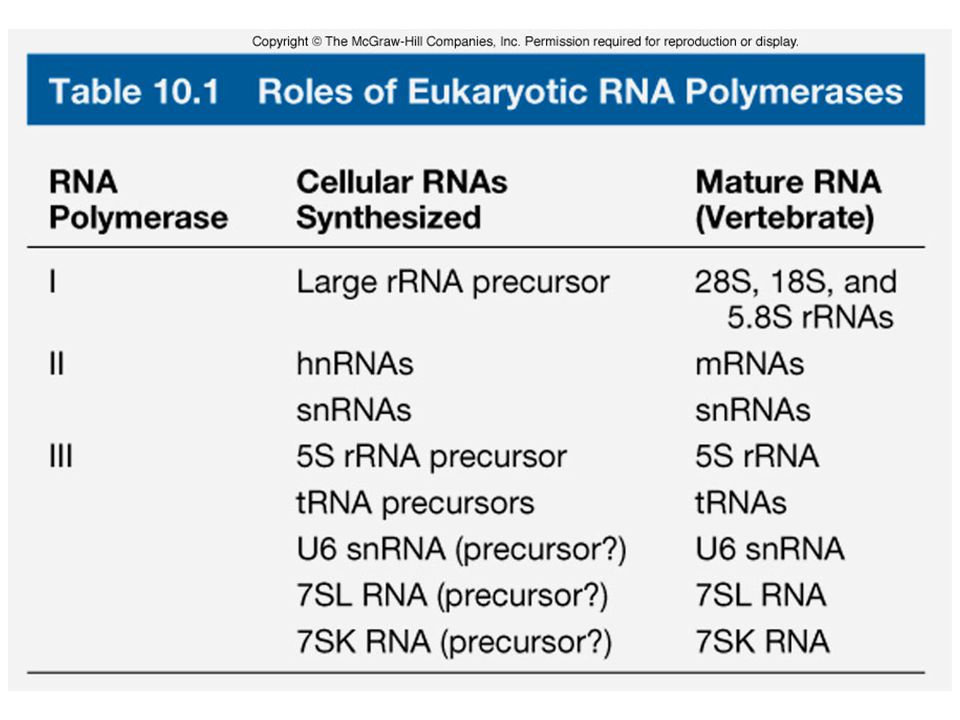 Copyright © The McGraw-Hill Companies, Inc. Permission required for reproduction or display.

Table 10.1 Roles of Eukaryotic RNA Polymerases

| RNA Polymerase | Cellular RNAs Synthesized | Mature RNA (Vertebrate) |
|---|---|---|
| I | Large rRNA precursor | 28S, 18S, and 5.8S rRNAs |
| II | hnRNAs | mRNAs |
| | snRNAs | snRNAs |
| III | 5S rRNA precursor | 5S rRNA |
| | tRNA precursors | tRNAs |
| | U6 snRNA (precursor?) | U6 snRNA |
| | 7SL RNA (precursor?) | 7SL RNA |
| | 7SK RNA (precursor?) | 7SK RNA |